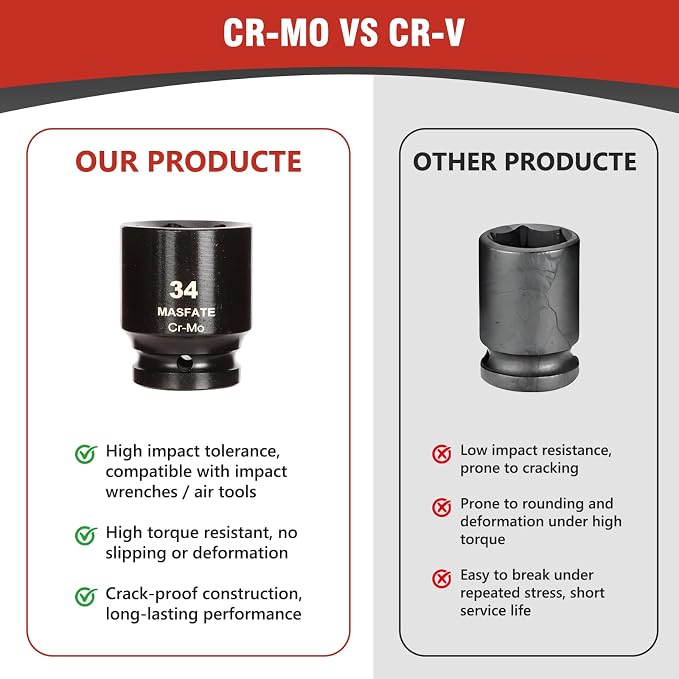 CR-MO VS CR-V

OUR PRODUCTE

34
MASFATE
Cr-Mo

High impact tolerance, compatible with impact wrenches / air tools

High torque resistant, no slipping or deformation

Crack-proof construction, long-lasting performance

OTHER PRODUCTE

Low impact resistance, prone to cracking

Prone to rounding and deformation under high torque

Easy to break under repeated stress, short service life